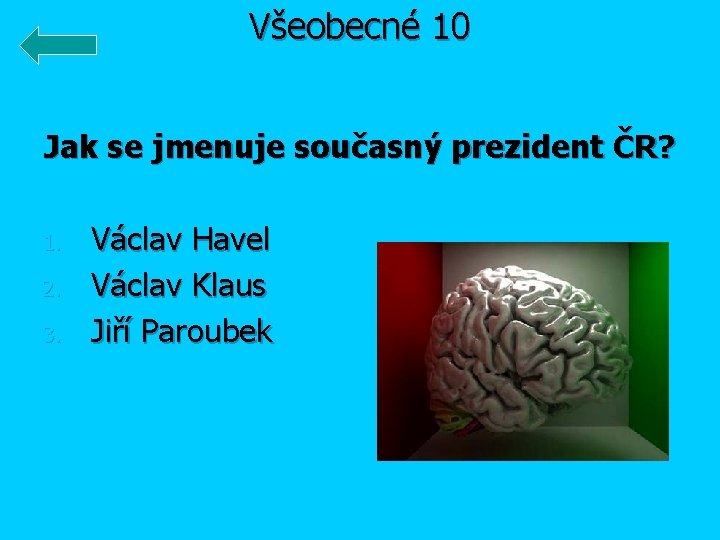 Všeobecné 10

Jak se jmenuje současný prezident ČR?

1. Václav Havel
2. Václav Klaus
3. Jiří Paroubek